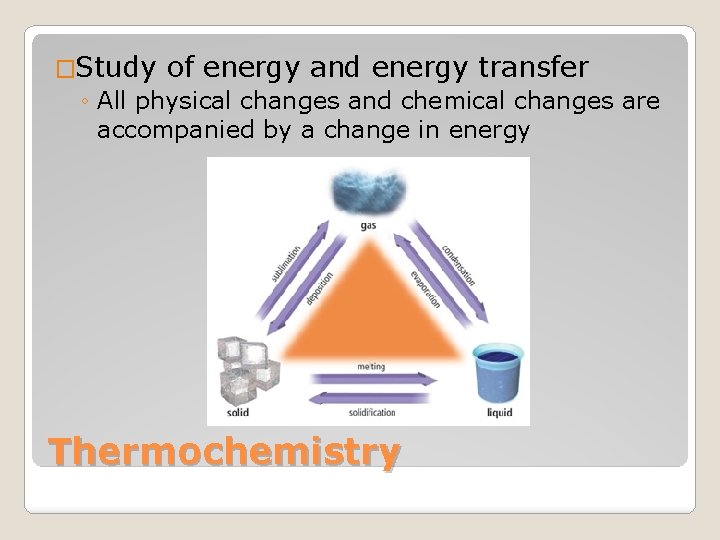 □Study of energy and energy transfer
◦ All physical changes and chemical changes are accompanied by a change in energy

gas
sublimation
deposition
condensation
evaporation
melting
solidification
solid
liquid

Thermochemistry